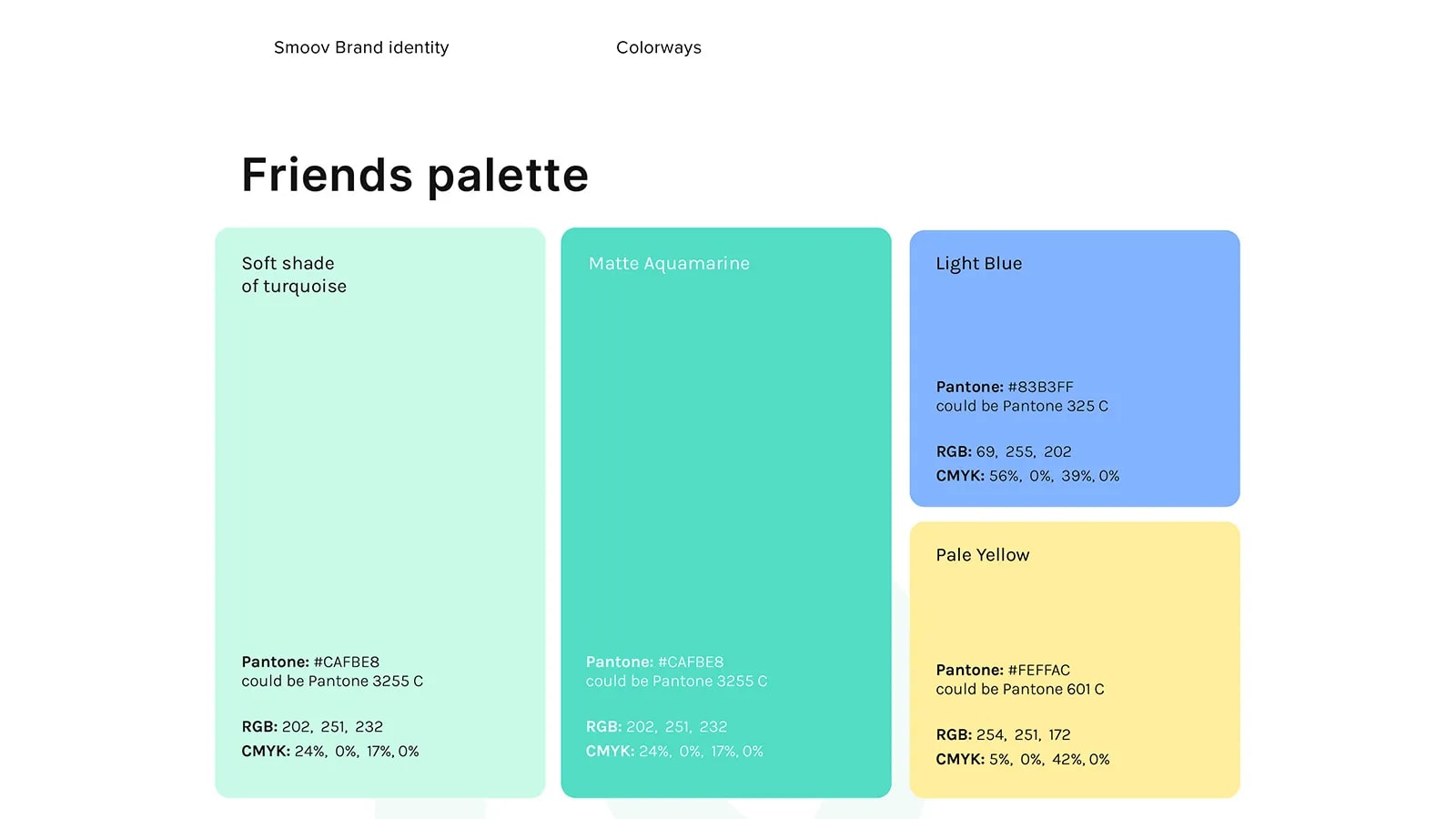 Smoov Brand identity

Colorways

Friends palette

Soft shade of turquoise

Pantone: #CAFBE8
could be Pantone 3255 C

RGB: 202, 251, 232
CMYK: 24%, 0%, 17%, 0%

Matte Aquamarine

Pantone: #CAFBE8
could be Pantone 3255 C

RGB: 202, 251, 232
CMYK: 24%, 0%, 17%, 0%

Light Blue

Pantone: #83B3FF
could be Pantone 325 C

RGB: 69, 255, 202
CMYK: 56%, 0%, 39%, 0%

Pale Yellow

Pantone: #FEFFAC
could be Pantone 601 C

RGB: 254, 251, 172
CMYK: 5%, 0%, 42%, 0%